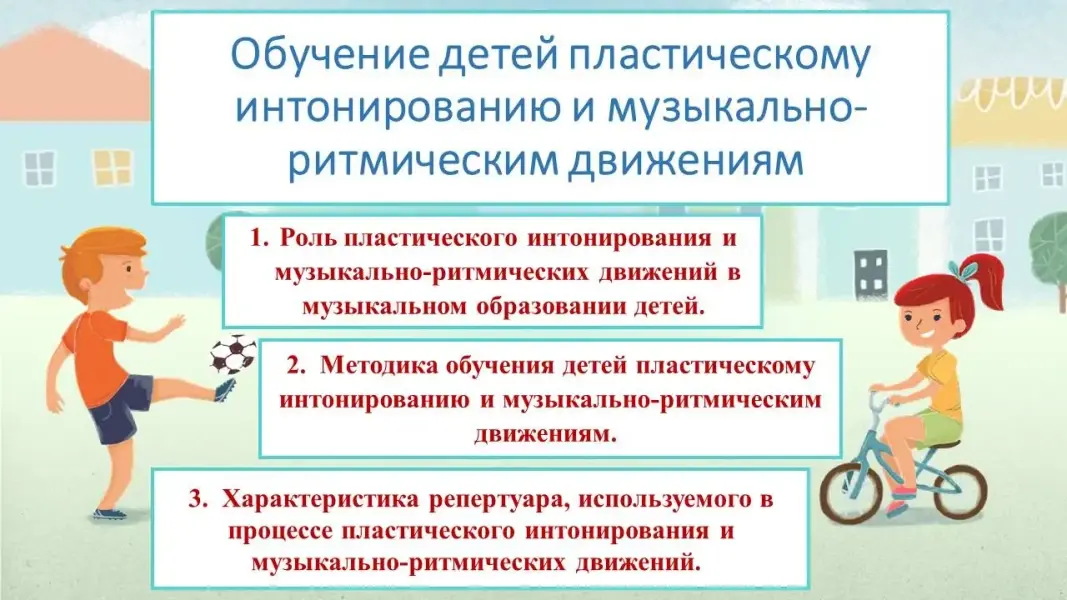 Обучение детей пластическому интонированию и музыкально-ритмическим движениям

1. Роль пластического интонирования и музыкально-ритмических движений в музыкальном образовании детей.

2. Методика обучения детей пластическому интонированию и музыкально-ритмическим движениям.

3. Характеристика репертуара, используемого в процессе пластического интонирования и музыкально-ритмических движений.